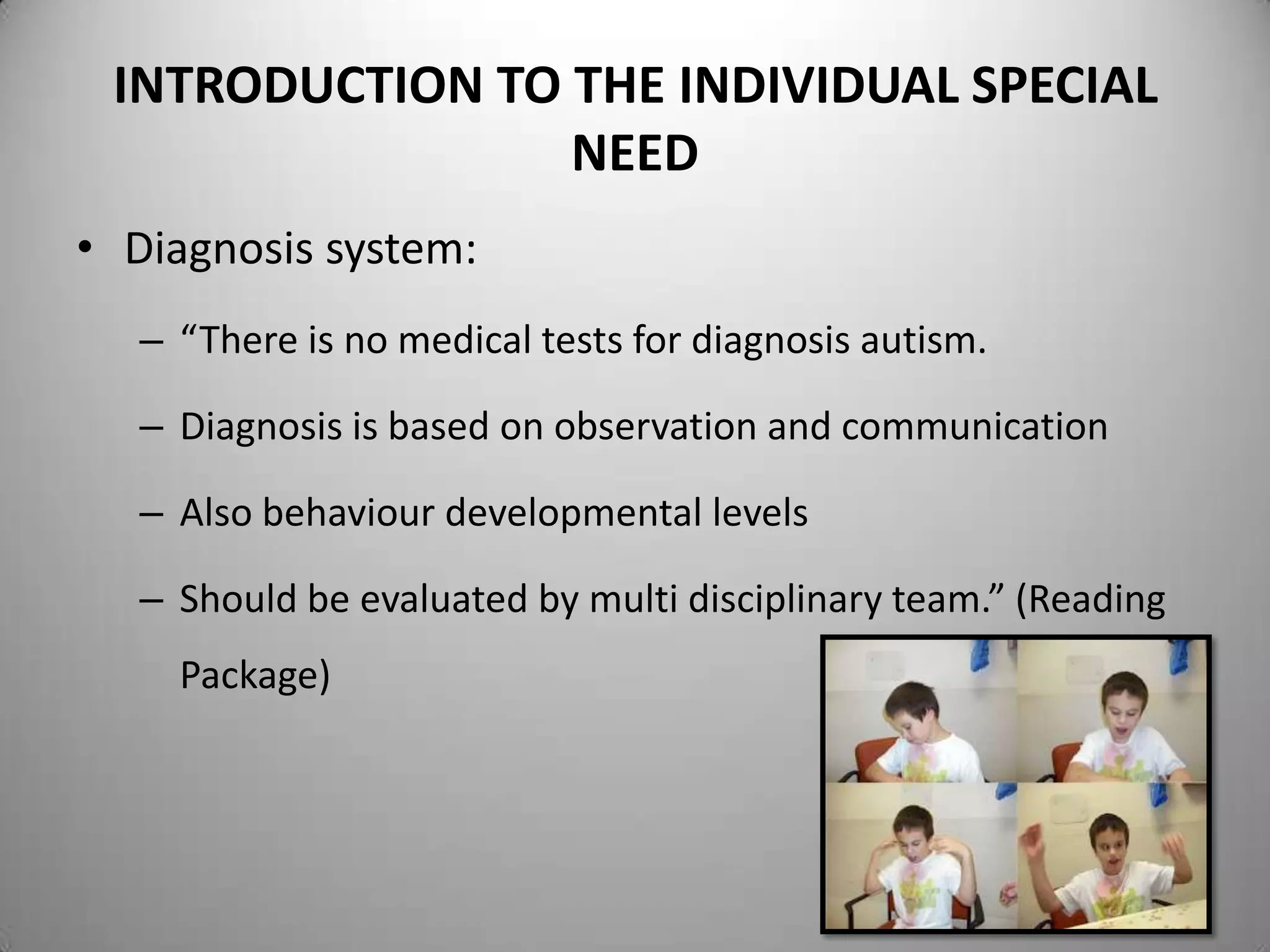 INTRODUCTION TO THE INDIVIDUAL SPECIAL NEED

• Diagnosis system:

– “There is no medical tests for diagnosis autism.

– Diagnosis is based on observation and communication

– Also behaviour developmental levels

– Should be evaluated by multi disciplinary team.” (Reading Package)